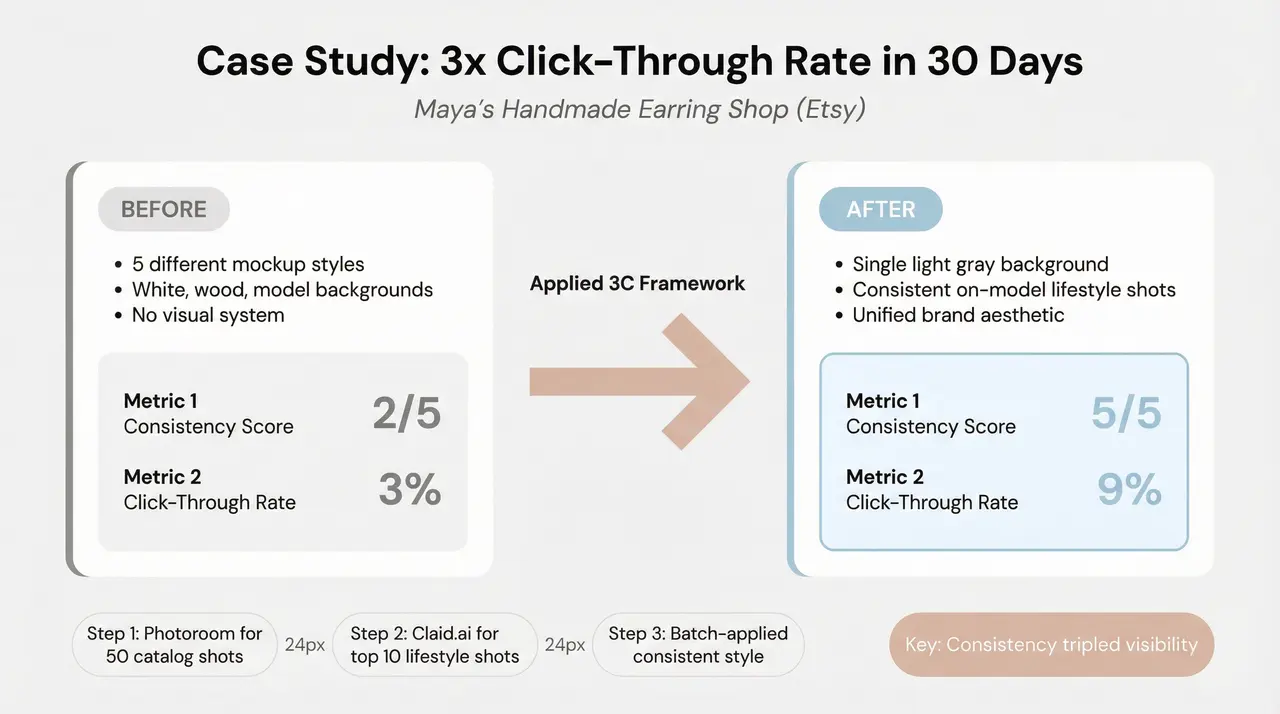 Case Study: 3x Click-Through Rate in 30 Days

Maya's Handmade Earring Shop (Etsy)

BEFORE

• 5 different mockup styles
• White, wood, model backgrounds
• No visual system

Metric 1
Consistency Score
2/5

Metric 2
Click-Through Rate
3%

Applied 3C Framework

AFTER

• Single light gray background
• Consistent on-model lifestyle shots
• Unified brand aesthetic

Metric 1
Consistency Score
5/5

Metric 2
Click-Through Rate
9%

Step 1: Photoroom for 50 catalog shots
24px
Step 2: Claid.ai for top 10 lifestyle shots
24px
Step 3: Batch-applied consistent style

Key: Consistency tripled visibility